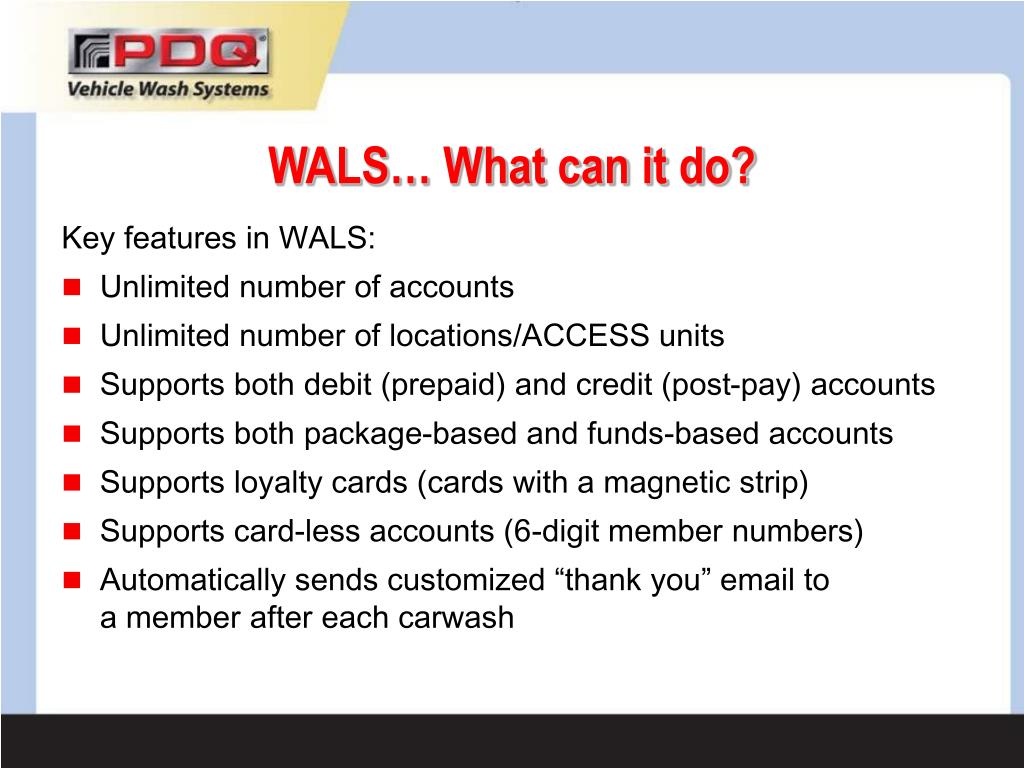 PDQ
Vehicle Wash Systems

WALS… What can it do?

Key features in WALS:

- Unlimited number of accounts
- Unlimited number of locations/ACCESS units
- Supports both debit (prepaid) and credit (post-pay) accounts
- Supports both package-based and funds-based accounts
- Supports loyalty cards (cards with a magnetic strip)
- Supports card-less accounts (6-digit member numbers)
- Automatically sends customized “thank you” email to a member after each carwash